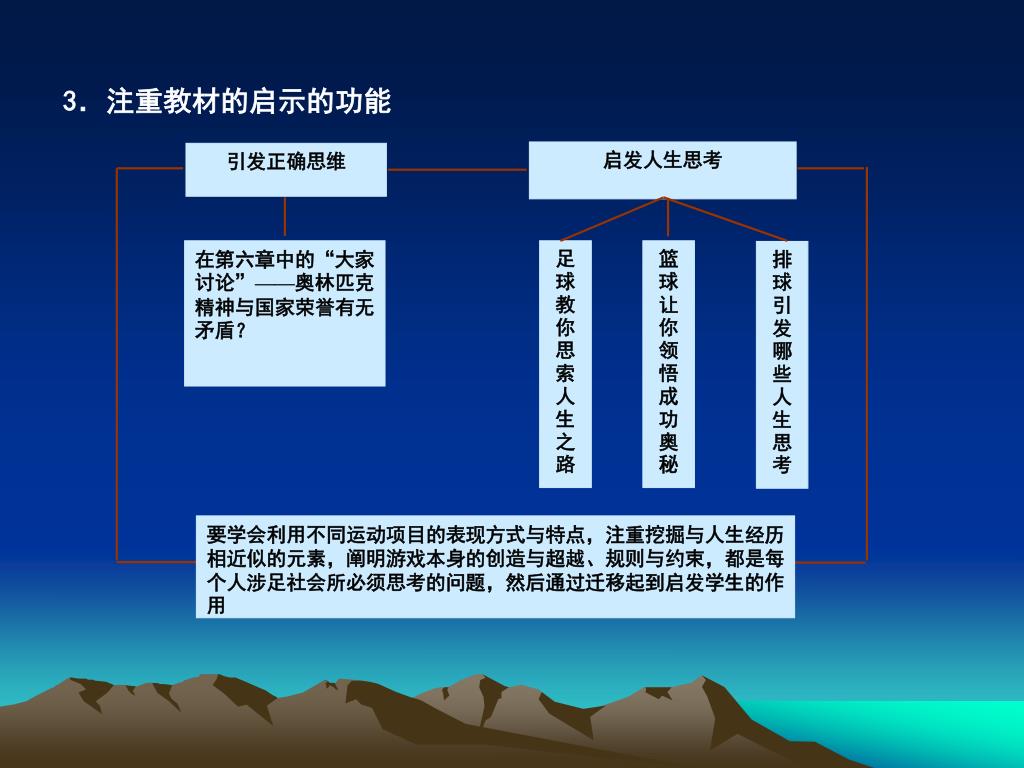 3．注重教材的启示的功能

引发正确思维

启发人生思考

在第六章中的“大家讨论”——奥林匹克精神与国家荣誉有无矛盾？

足球教你思索人生之路

篮球让你领悟成功奥秘

排球引发哪些人生思考

要学会利用不同运动项目的表现方式与特点，注重挖掘与人生经历相近似的元素，阐明游戏本身的创造与超越、规则与约束，都是每个人涉足社会所必须思考的问题，然后通过迁移起到启发学生的作用